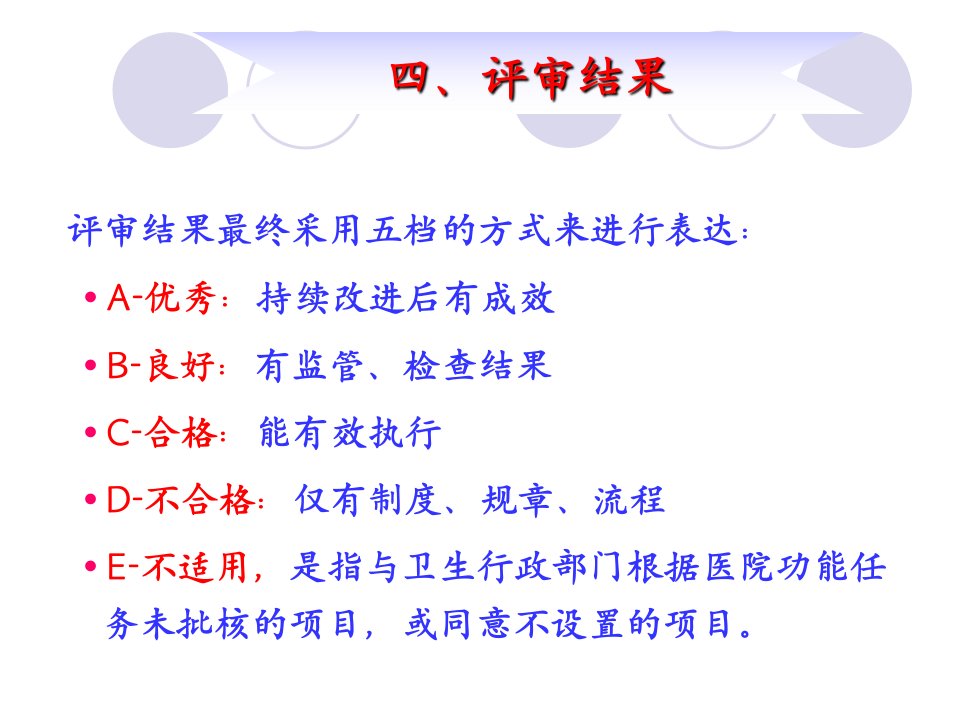 四、评审结果

评审结果最终采用五档的方式来进行表达：

• A-优秀：持续改进后有成效

• B-良好：有监管、检查结果

• C-合格：能有效执行

• D-不合格：仅有制度、规章、流程

• E-不适用，是指与卫生行政部门根据医院功能任务未批核的项目，或同意不设置的项目。